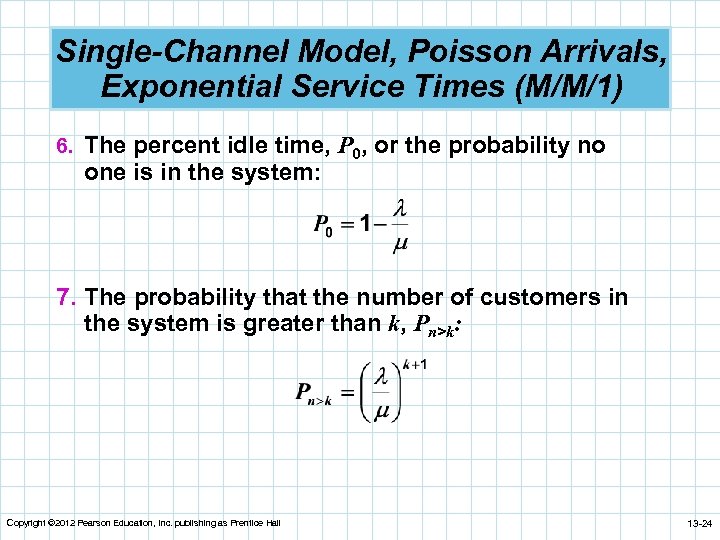 Single-Channel Model, Poisson Arrivals, Exponential Service Times (M/M/1)

6. The percent idle time, $P_0$, or the probability no one is in the system:

$P_0 = 1 - \frac{\lambda}{\mu}$

7. The probability that the number of customers in the system is greater than $k$, $P_{n>k}$:

$P_{n>k} = \left(\frac{\lambda}{\mu}\right)^{k+1}$

Copyright ©2012 Pearson Education, Inc. publishing as Prentice Hall

13-24